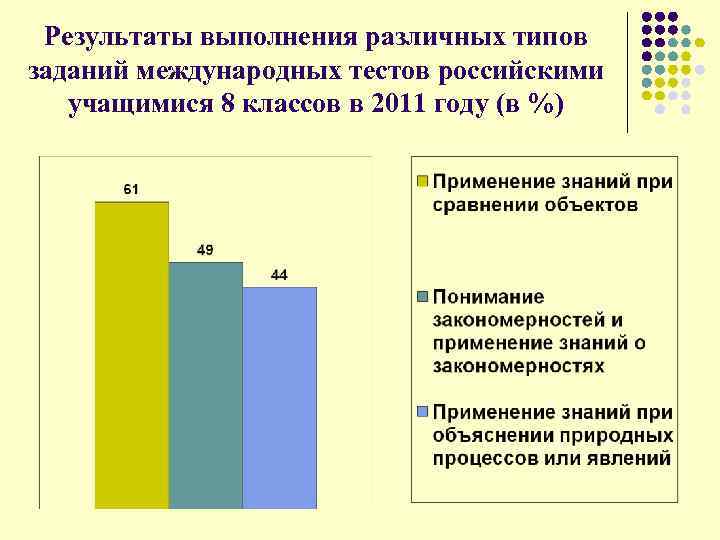 Результаты выполнения различных типов заданий международных тестов российскими учащимися 8 классов в 2011 году (в %)

61

49

44

Применение знаний при сравнении объектов

Понимание закономерностей и применение знаний о закономерностях

Применение знаний при объяснении природных процессов или явлений